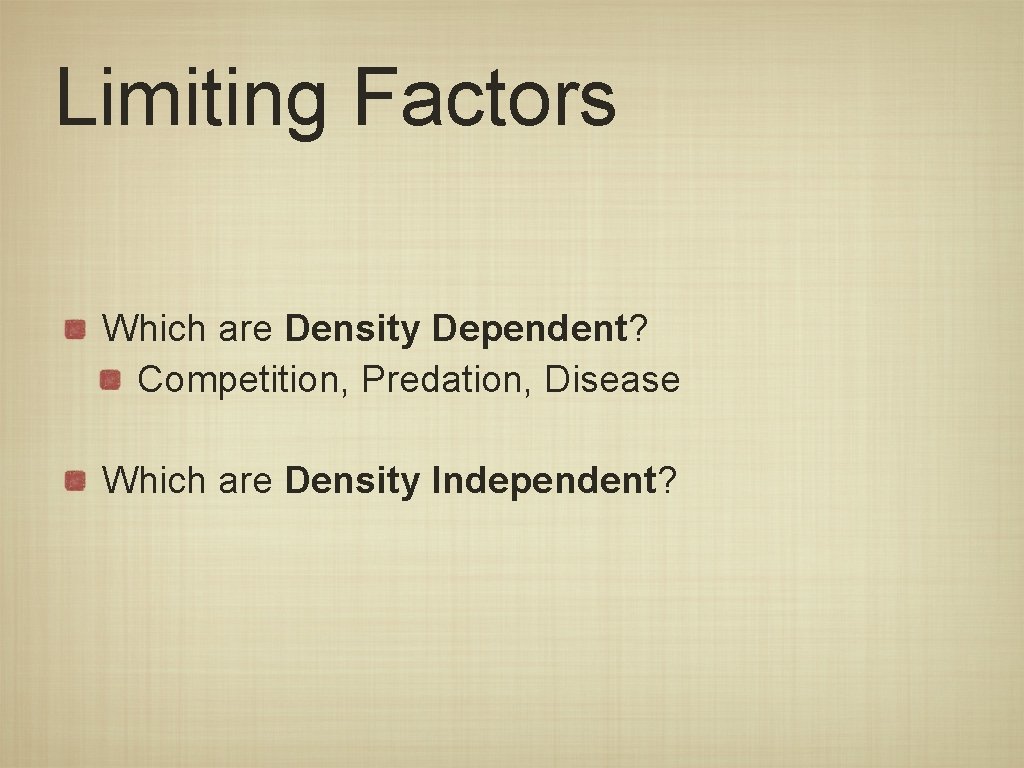 Limiting Factors

Which are Density Dependent?
Competition, Predation, Disease

Which are Density Independent?